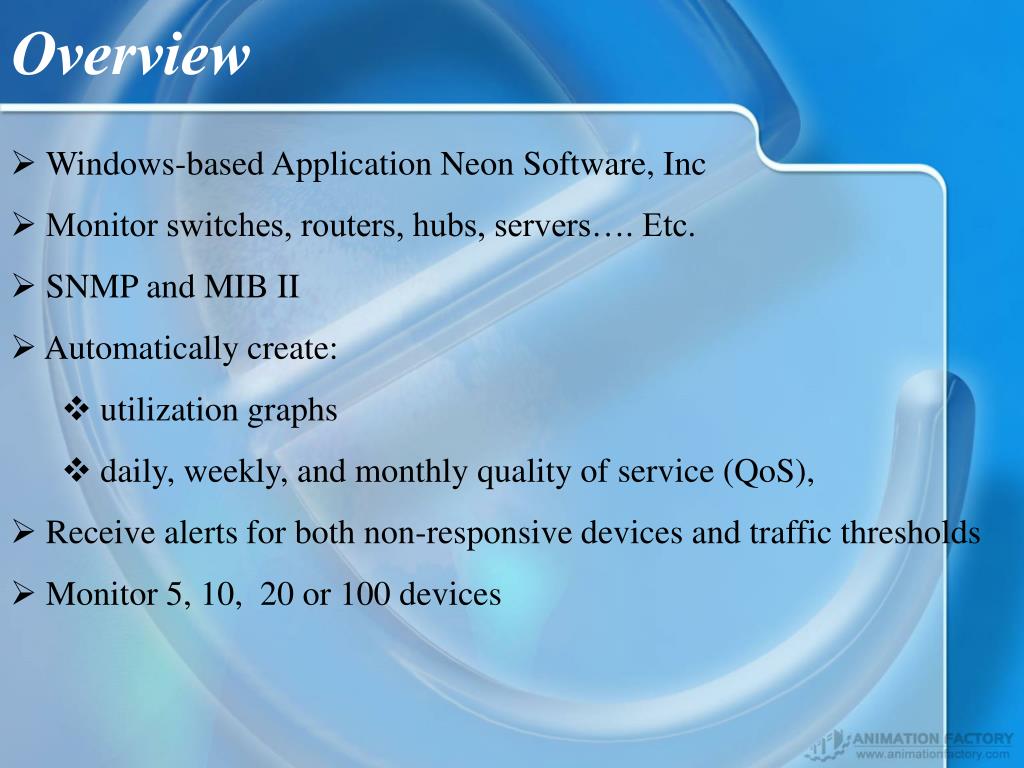 Overview

➢ Windows-based Application Neon Software, Inc

➢ Monitor switches, routers, hubs, servers…. Etc.

➢ SNMP and MIB II

➢ Automatically create:

❖ utilization graphs

❖ daily, weekly, and monthly quality of service (QoS),

➢ Receive alerts for both non-responsive devices and traffic thresholds

➢ Monitor 5, 10, 20 or 100 devices

ANIMATION FACTORY
www.animationfactory.com